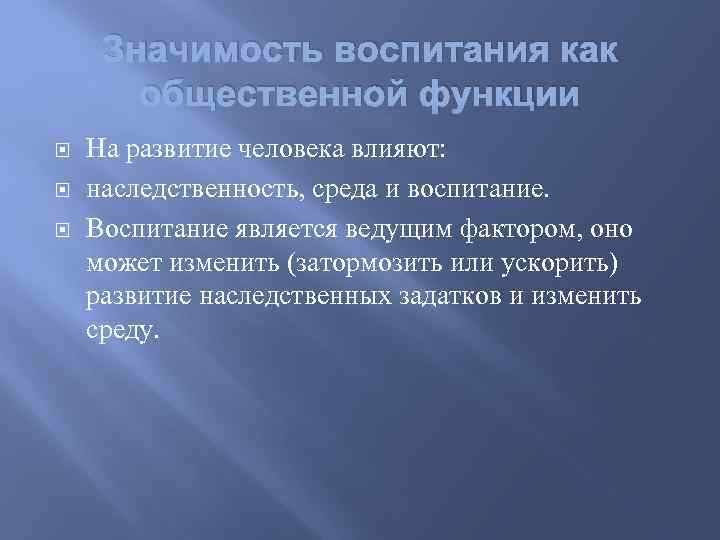 Значимость воспитания как общественной функции

На развитие человека влияют:

наследственность, среда и воспитание.

Воспитание является ведущим фактором, оно может изменить (затормозить или ускорить) развитие наследственных задатков и изменить среду.